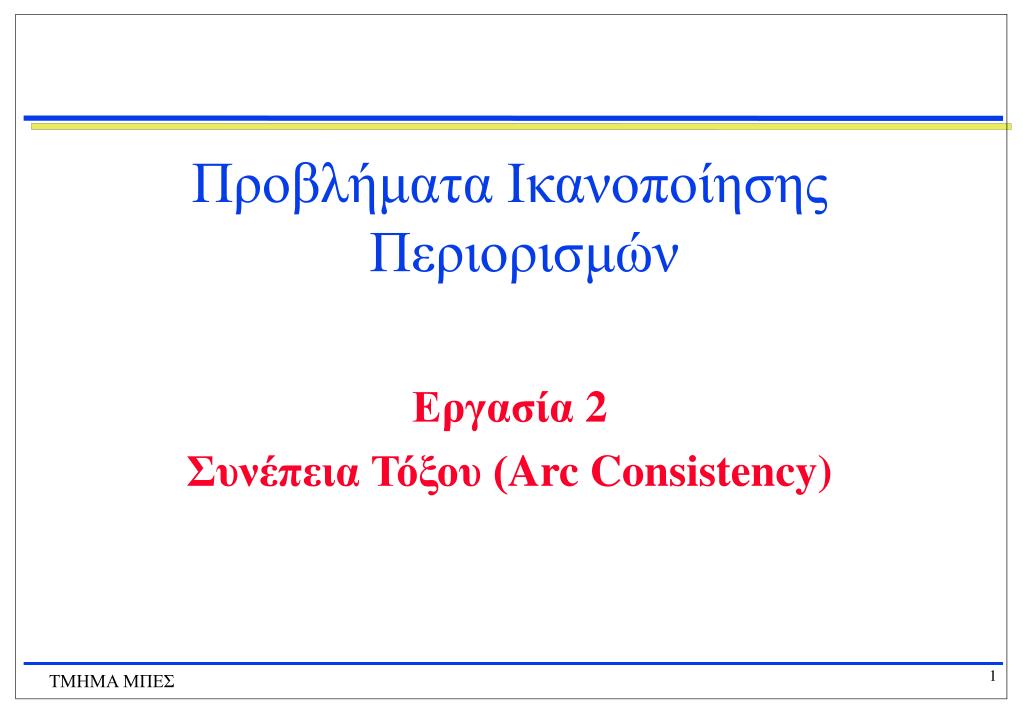 Προβλήματα Ικανοποίησης Περιορισμών

Εργασία 2
Συνέπεια Τόξου (Arc Consistency)

ΤΜΗΜΑ ΜΠΕΣ

1